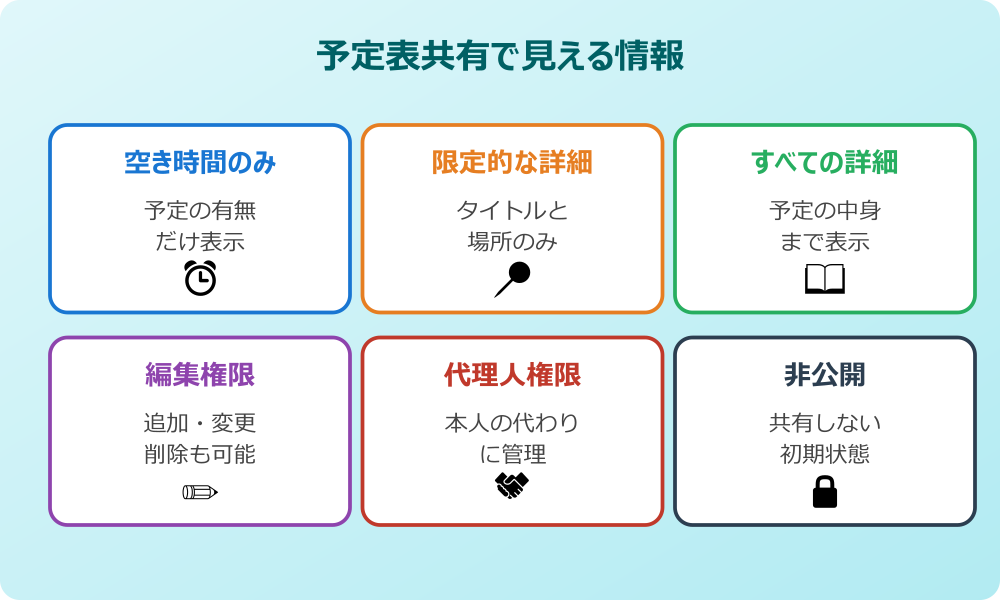 予定表共有で見える情報

空き時間のみ

予定の有無だけ表示

限定的な詳細

タイトルと場所のみ

すべての詳細

予定の中身まで表示

編集権限

追加・変更削除も可能

代理人権限

本人の代わりに管理

非公開

共有しない初期状態